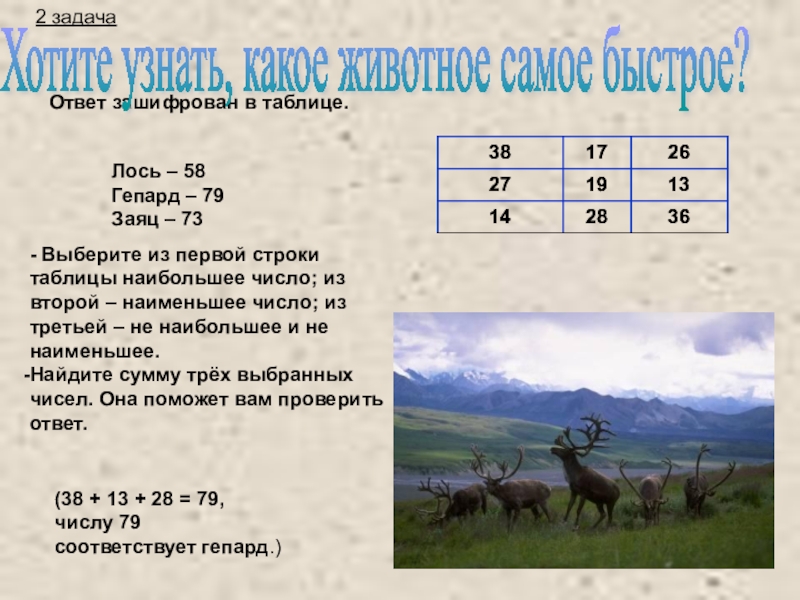 2 задача

Хотите узнать, какое животное самое быстрое?

Ответ зашифрован в таблице.

Лось – 58
Гепард – 79
Заяц – 73

| 38 | 17 | 26 |
|---|---|---|
| 27 | 19 | 13 |
| 14 | 28 | 36 |

- Выберите из первой строки таблицы наибольшее число; из второй – наименьшее число; из третьей – не наибольшее и не наименьшее.
-Найдите сумму трёх выбранных чисел. Она поможет вам проверить ответ.

(38 + 13 + 28 = 79, числу 79 соответствует гепард.)